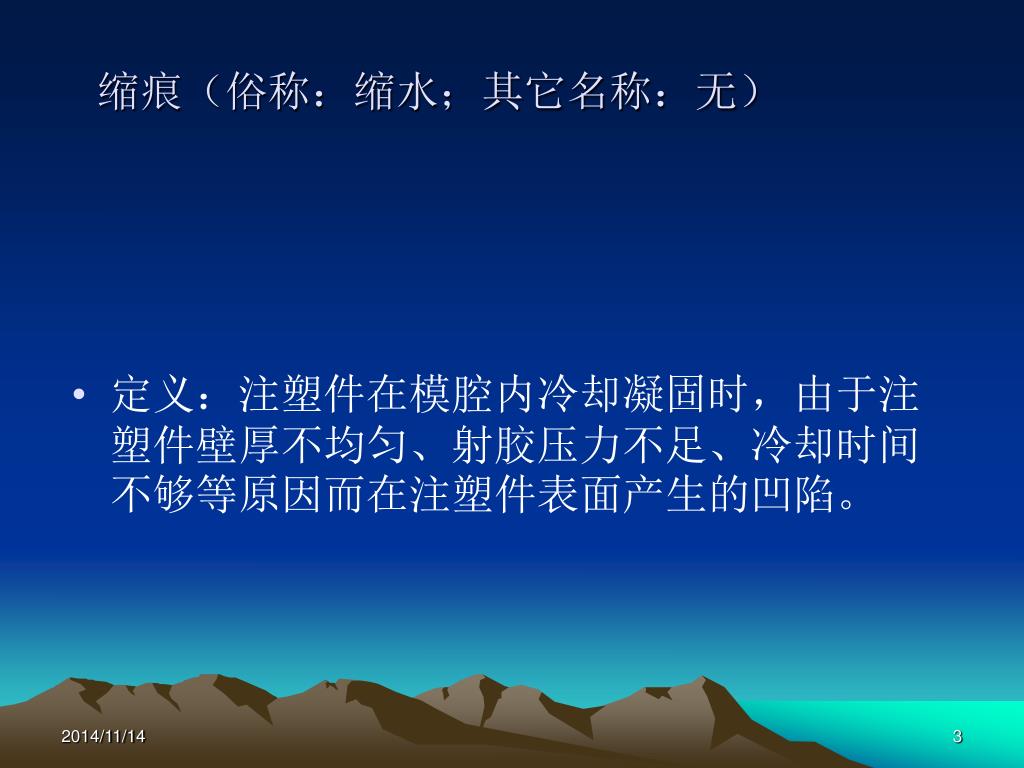 缩痕（俗称：缩水；其它名称：无）

• 定义：注塑件在模腔内冷却凝固时，由于注塑件壁厚不均匀、射胶压力不足、冷却时间不够等原因而在注塑件表面产生的凹陷。

2014/11/14

3